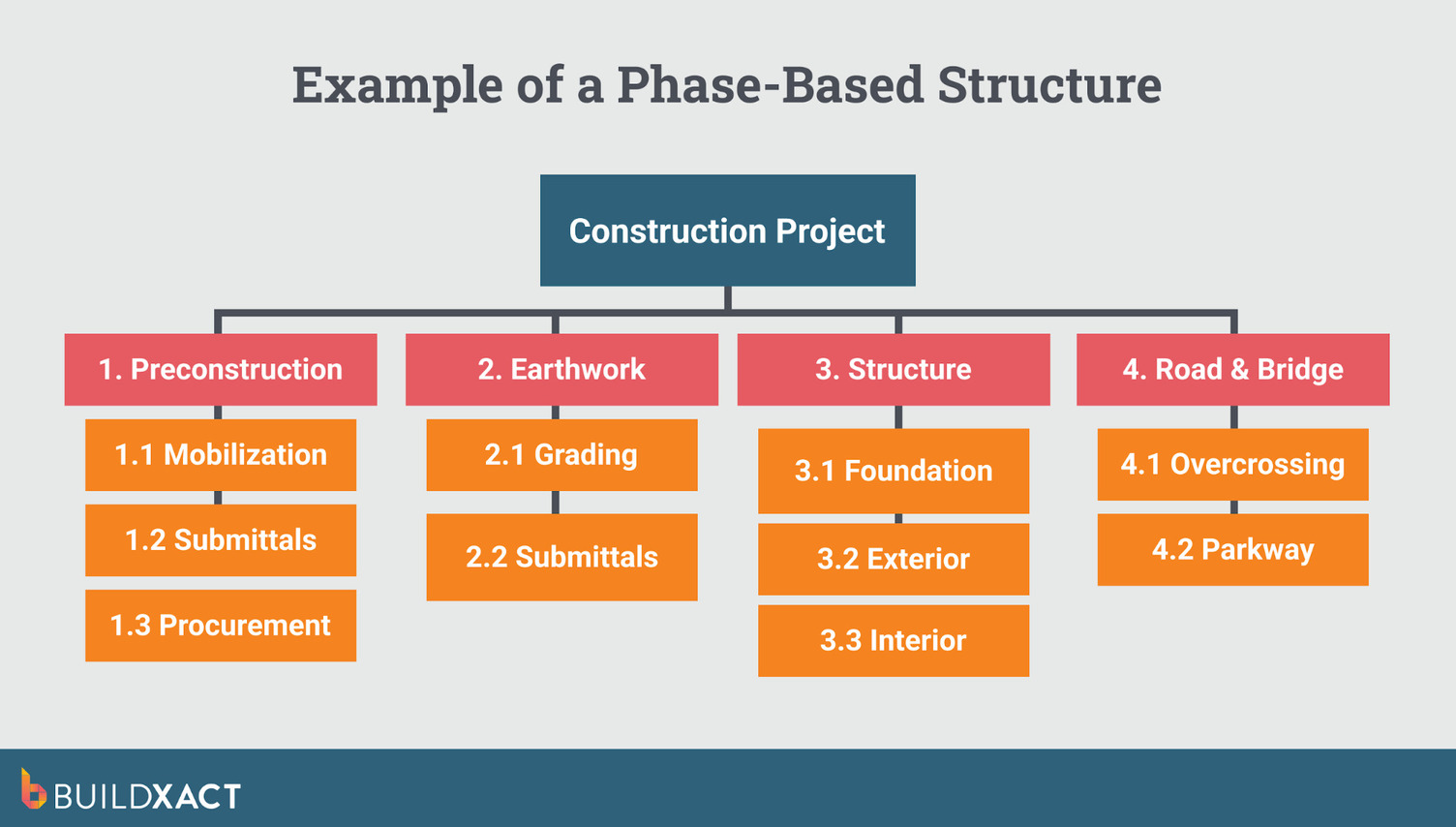 Example of a Phase-Based Structure

Construction Project

1. Preconstruction

1.1 Mobilization

1.2 Submittals

1.3 Procurement

2. Earthwork

2.1 Grading

2.2 Submittals

3. Structure

3.1 Foundation

3.2 Exterior

3.3 Interior

4. Road & Bridge

4.1 Overcrossing

4.2 Parkway

BUILDXACT